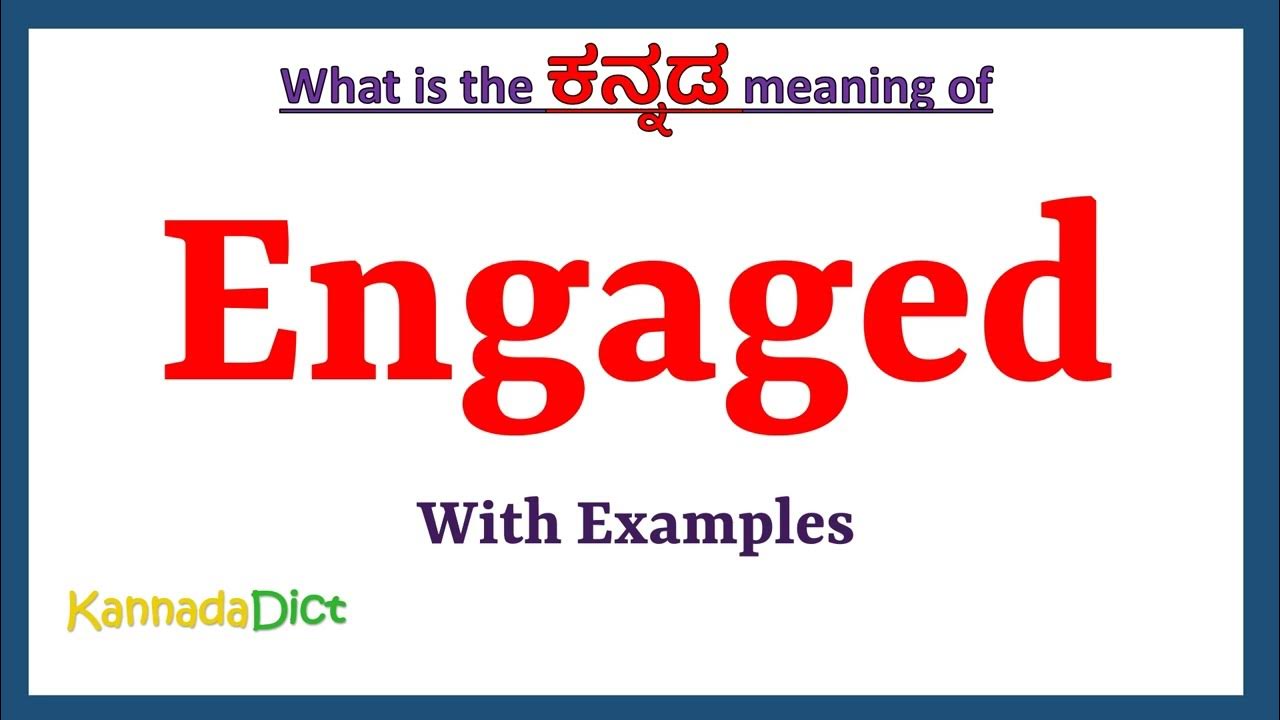 What is the ಕನ್ನಡ meaning of

Engaged

With Examples

KannadaDict